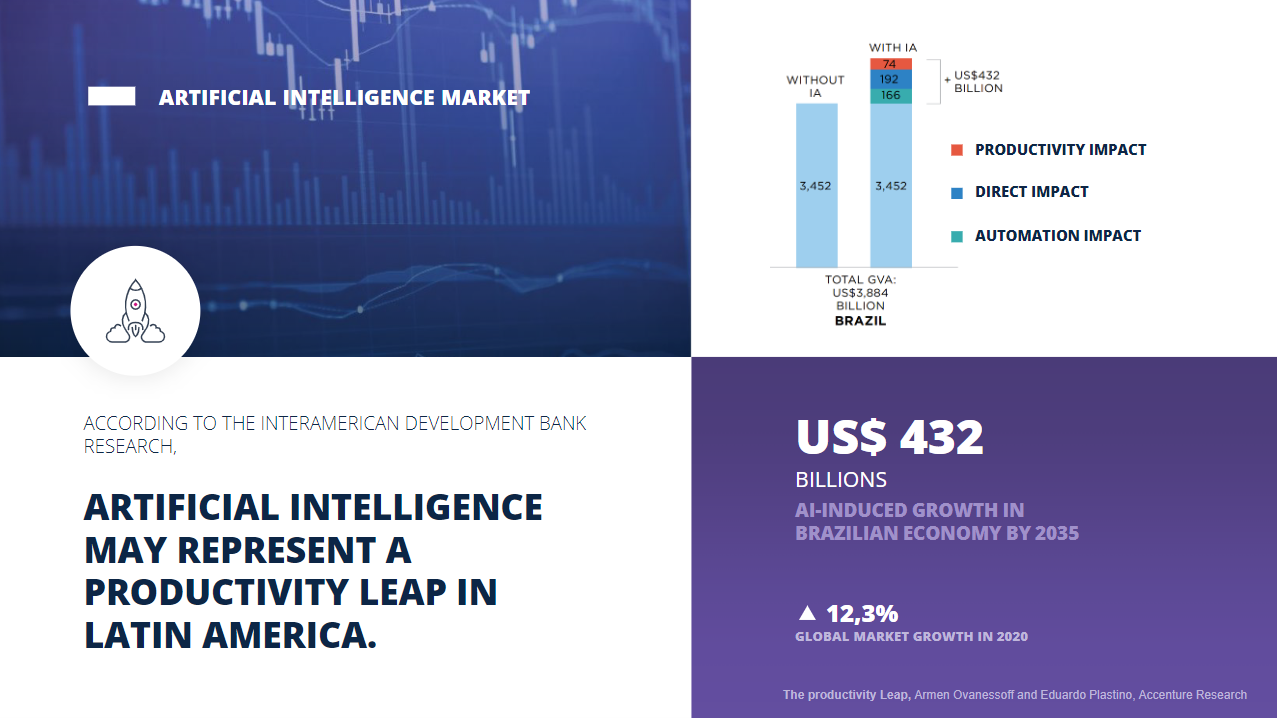 ARTIFICIAL INTELLIGENCE MARKET

WITHOUT IA

WITH IA

74

192

166

+ US$432 BILLION

3,452

3,452

TOTAL GVA: US$3,884 BILLION

BRAZIL

PRODUCTIVITY IMPACT

DIRECT IMPACT

AUTOMATION IMPACT

ACCORDING TO THE INTERAMERICAN DEVELOPMENT BANK RESEARCH,

ARTIFICIAL INTELLIGENCE MAY REPRESENT A PRODUCTIVITY LEAP IN LATIN AMERICA.

US$ 432

BILLIONS

AI-INDUCED GROWTH IN BRAZILIAN ECONOMY BY 2035

▲ 12,3%

GLOBAL MARKET GROWTH IN 2020

The productivity Leap, Armen Ovanessoff and Eduardo Plastino, Accenture Research